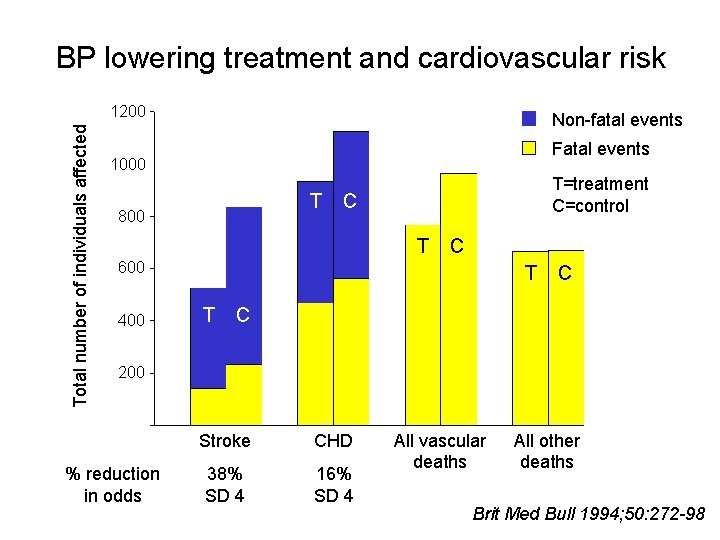 BP lowering treatment and cardiovascular risk

Total number of individuals affected

1200
1000
800
600
400
200

Non-fatal events
Fatal events
T=treatment
C=control

T C
T C
T C
T C

Stroke
CHD
All vascular deaths
All other deaths

% reduction in odds
38% SD 4
16% SD 4

Brit Med Bull 1994;50:272-98